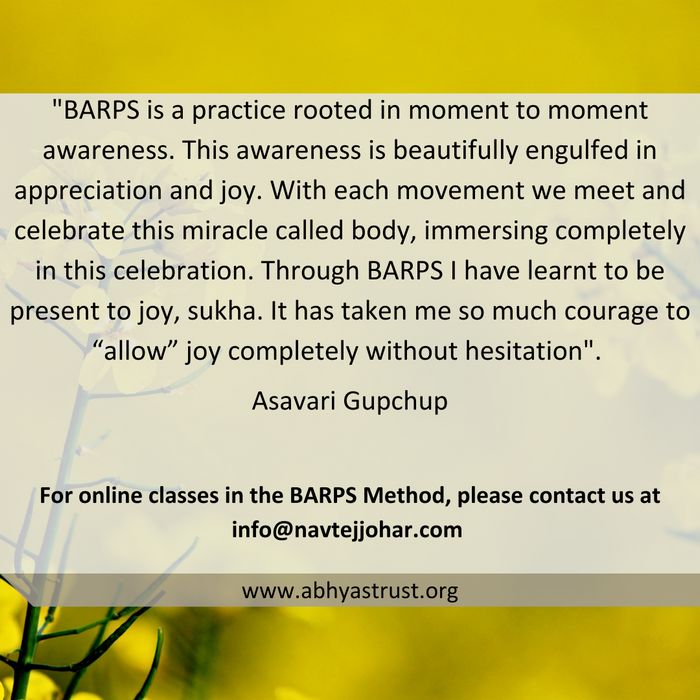 "BARPS is a practice rooted in moment to moment awareness. This awareness is beautifully engulfed in appreciation and joy. With each movement we meet and celebrate this miracle called body, immersing completely in this celebration. Through BARPS I have learnt to be present to joy, sukha. It has taken me so much courage to “allow” joy completely without hesitation".

Asavari Gupchup

For online classes in the BARPS Method, please contact us at info@navtejjohar.com

www.abhyastrust.org